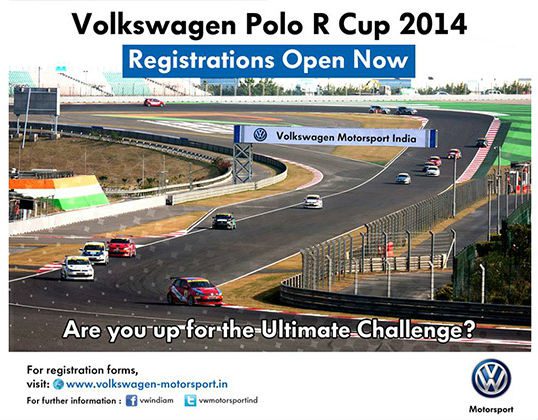 Volkswagen Polo R Cup 2014

Registrations Open Now

Volkswagen Motorsport India

Are you up for the Ultimate Challenge?

For registration forms, visit: www.volkswagen-motorsport.in

For further information : vwindiam vwmotorsportind

Motorsport